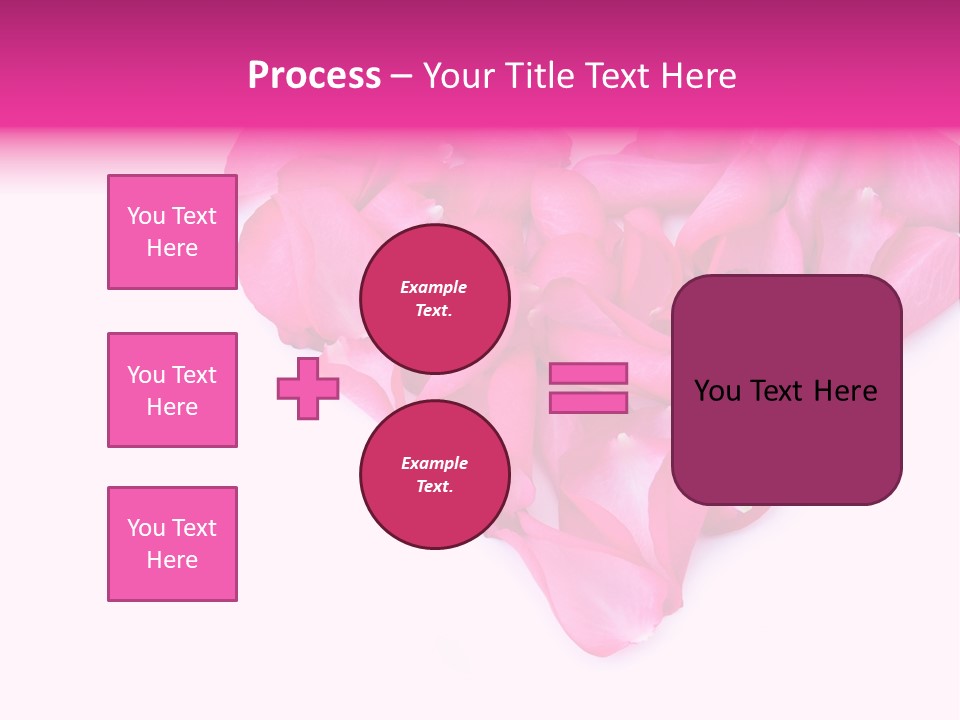 Process – Your Title Text Here

You Text Here

You Text Here

You Text Here

Example Text.

Example Text.

You Text Here